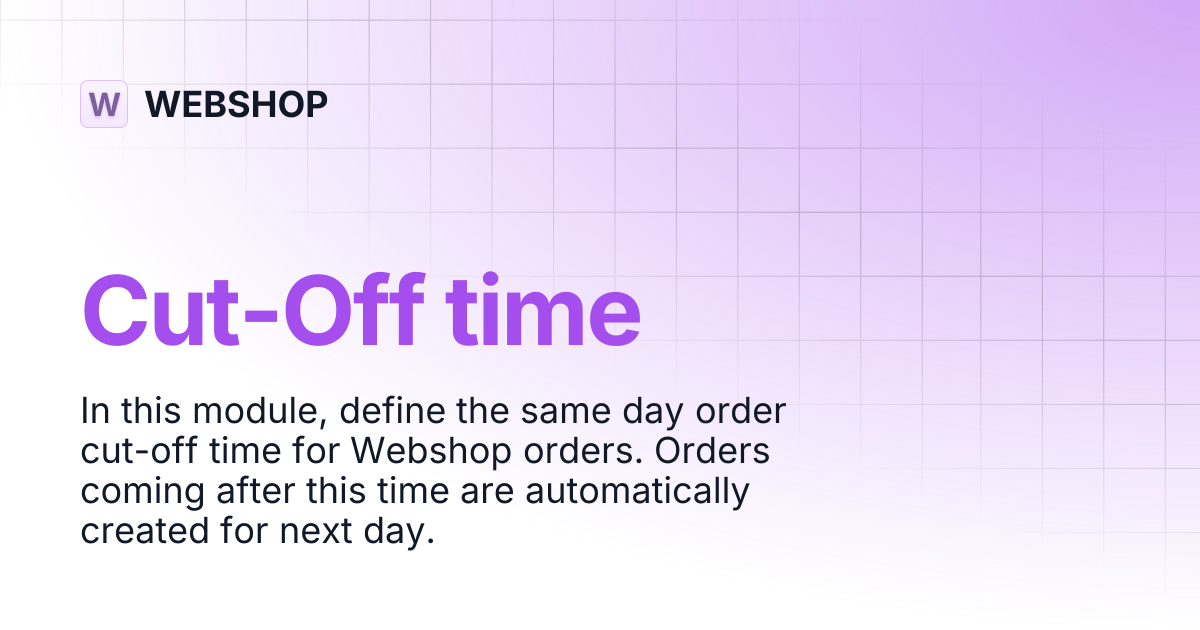 W WEBSHOP

Cut-Off time

In this module, define the same day order cut-off time for Webshop orders. Orders coming after this time are automatically created for next day.